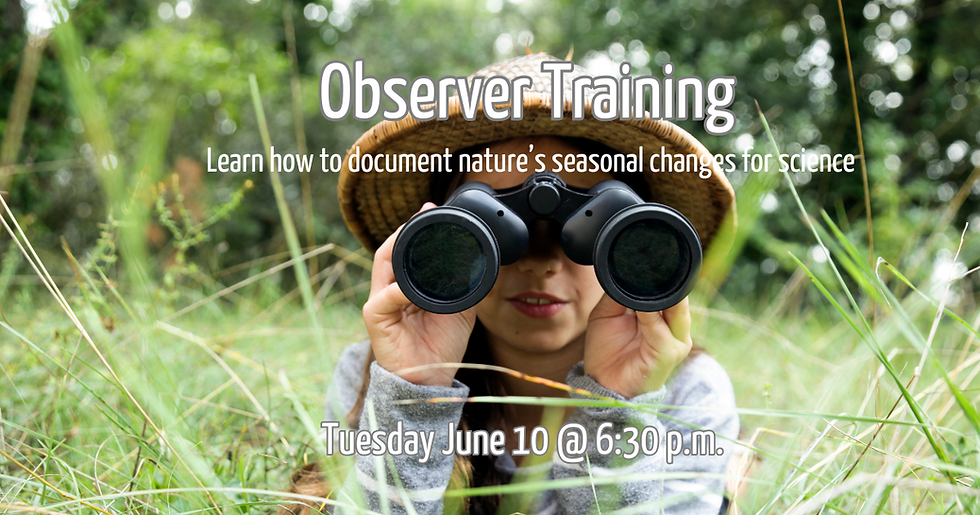 Observer Training

Learn how to document nature's seasonal changes for science

Tuesday June 10 @ 6:30 p.m.